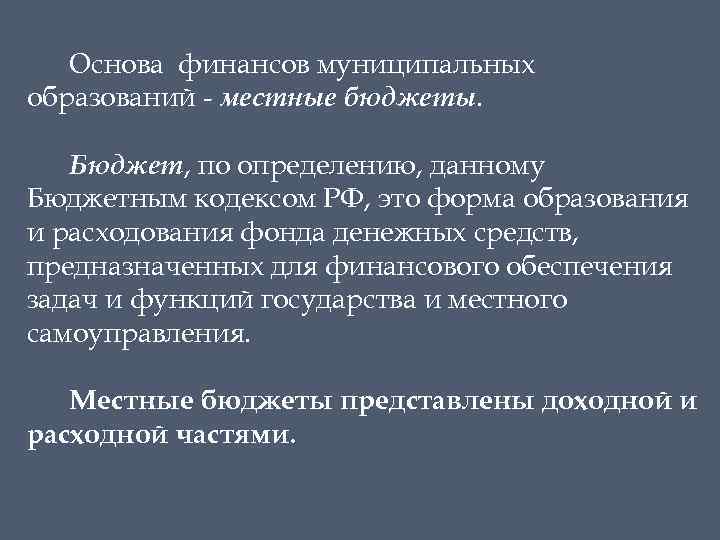 Основа финансов муниципальных образований - местные бюджеты.

Бюджет, по определению, данному Бюджетным кодексом РФ, это форма образования и расходования фонда денежных средств, предназначенных для финансового обеспечения задач и функций государства и местного самоуправления.

Местные бюджеты представлены доходной и расходной частями.